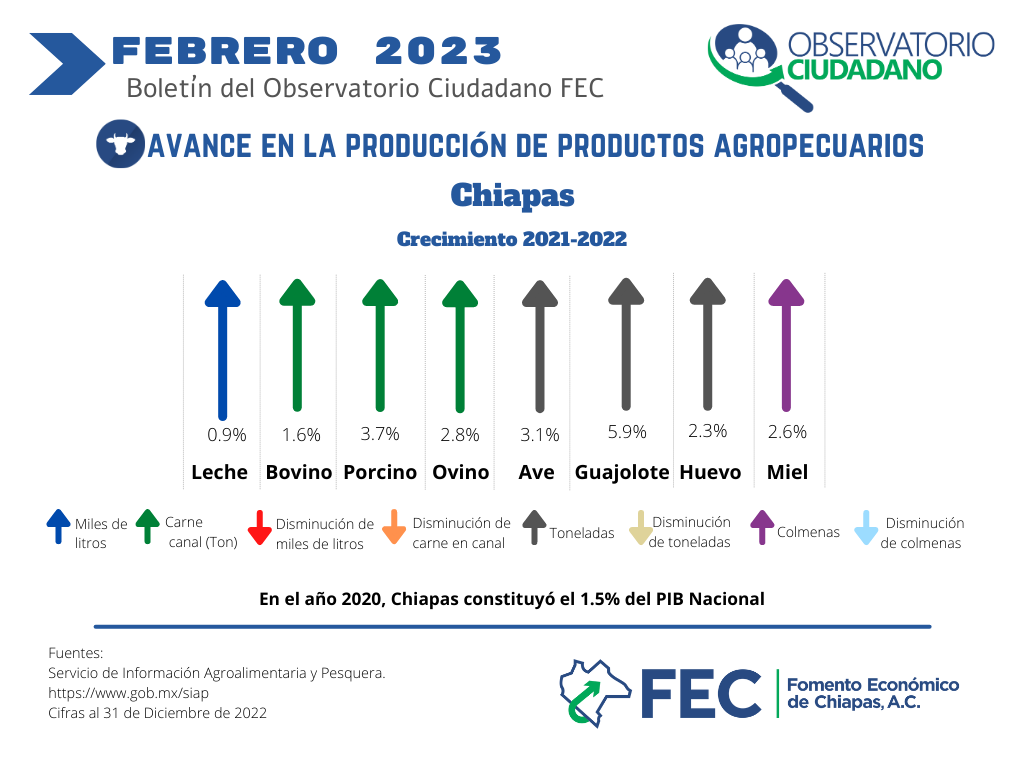 FEBRERO 2023
Boletín del Observatorio Ciudadano FEC

OBSERVATORIO CIUDADANO

AVANCE EN LA PRODUCCIÓN DE PRODUCTOS AGROPECUARIOS

Chiapas

Crecimiento 2021-2022

| 0.9% | 1.6% | 3.7% | 2.8% | 3.1% | 5.9% | 2.3% | 2.6% |
|---|---|---|---|---|---|---|---|
| Leche | Bovino | Porcino | Ovino | Ave | Guajolote | Huevo | Miel |

Miles de litros
Carne canal (Ton)
Disminución de miles de litros
Disminución de carne en canal
Toneladas
Disminución de toneladas
Colmenas
Disminución de colmenas

En el año 2020, Chiapas constituyó el 1.5% del PIB Nacional

Fuentes:
Servicio de Información Agroalimentaria y Pesquera.
https://www.gob.mx/siap
Cifras al 31 de Diciembre de 2022

FEC
Fomento Económico de Chiapas, A.C.